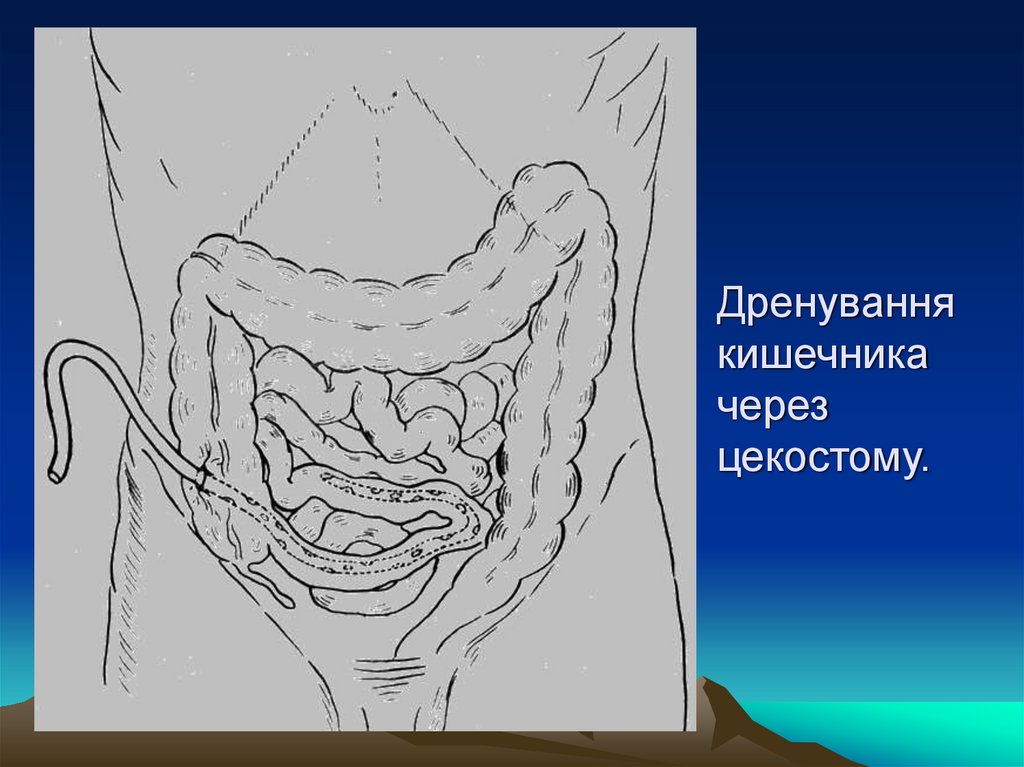 Дренування кишечника через цекостому.